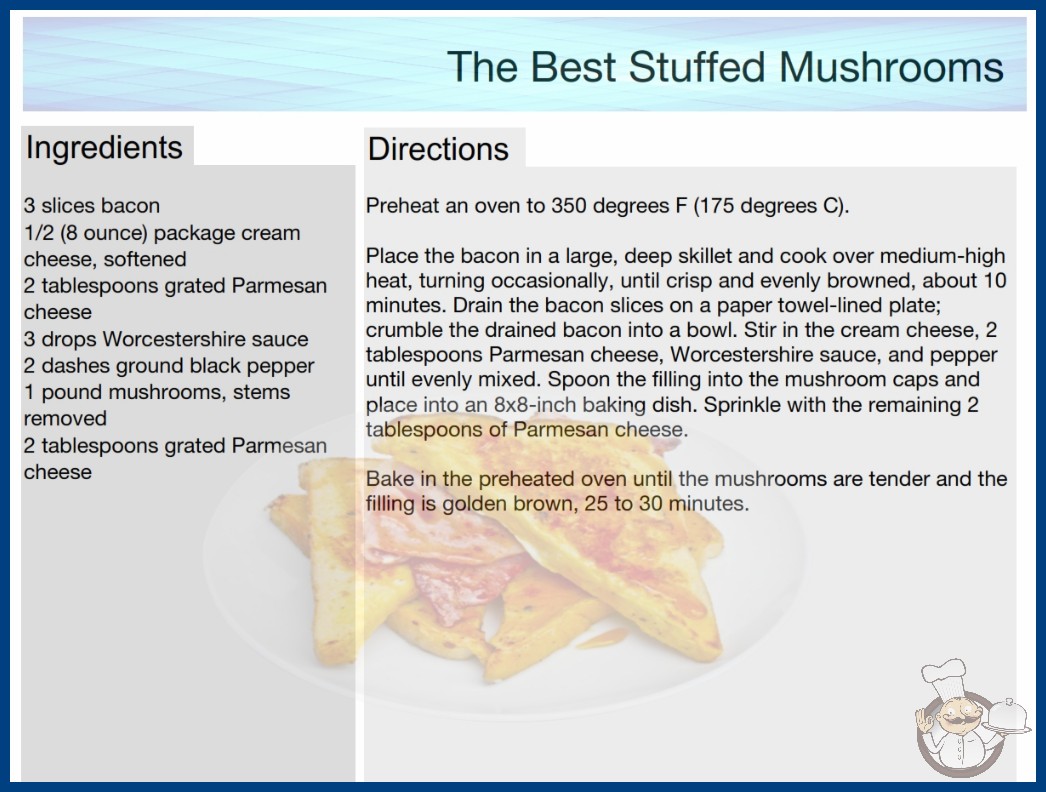 The Best Stuffed Mushrooms

Ingredients

3 slices bacon
1/2 (8 ounce) package cream cheese, softened
2 tablespoons grated Parmesan cheese
3 drops Worcestershire sauce
2 dashes ground black pepper
1 pound mushrooms, stems removed
2 tablespoons grated Parmesan cheese

Directions

Preheat an oven to 350 degrees F (175 degrees C).

Place the bacon in a large, deep skillet and cook over medium-high heat, turning occasionally, until crisp and evenly browned, about 10 minutes. Drain the bacon slices on a paper towel-lined plate; crumble the drained bacon into a bowl. Stir in the cream cheese, 2 tablespoons Parmesan cheese, Worcestershire sauce, and pepper until evenly mixed. Spoon the filling into the mushroom caps and place into an 8x8-inch baking dish. Sprinkle with the remaining 2 tablespoons of Parmesan cheese.

Bake in the preheated oven until the mushrooms are tender and the filling is golden brown, 25 to 30 minutes.